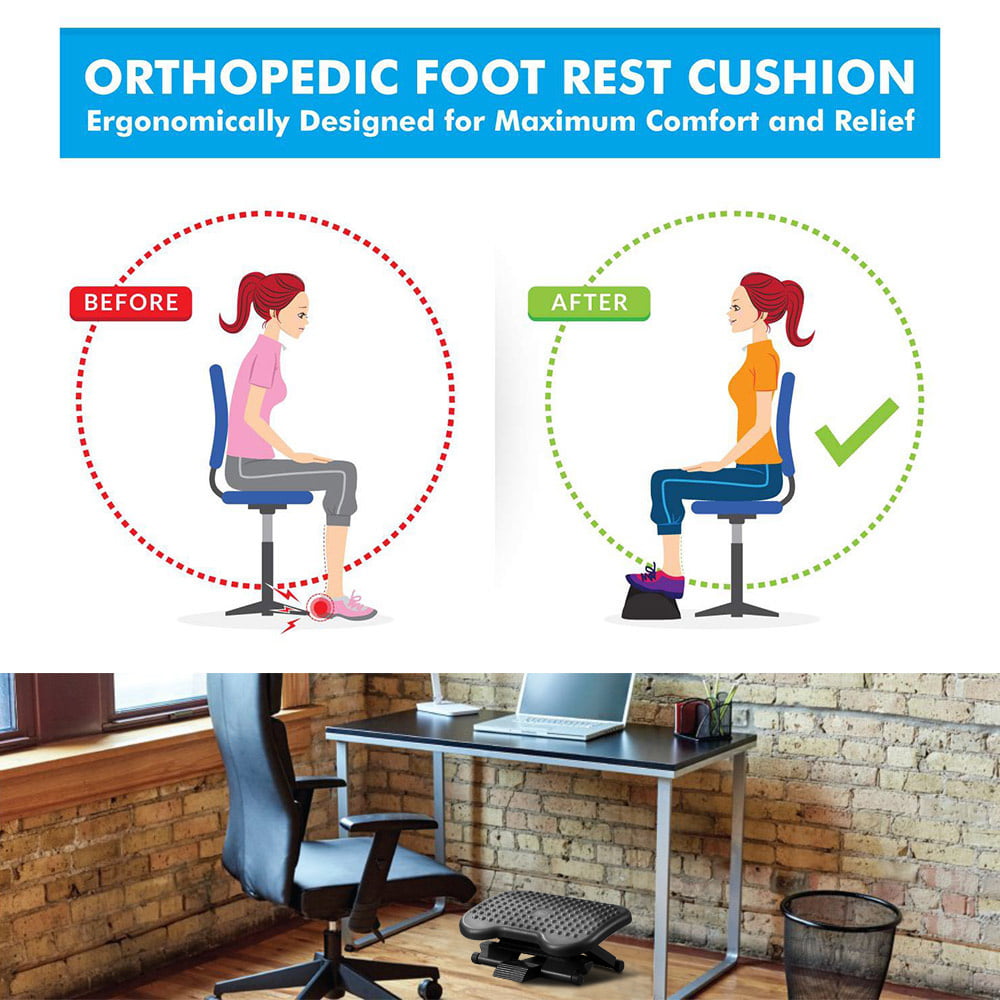 ORTHOPEDIC FOOT REST CUSHION
Ergonomically Designed for Maximum Comfort and Relief

BEFORE

AFTER